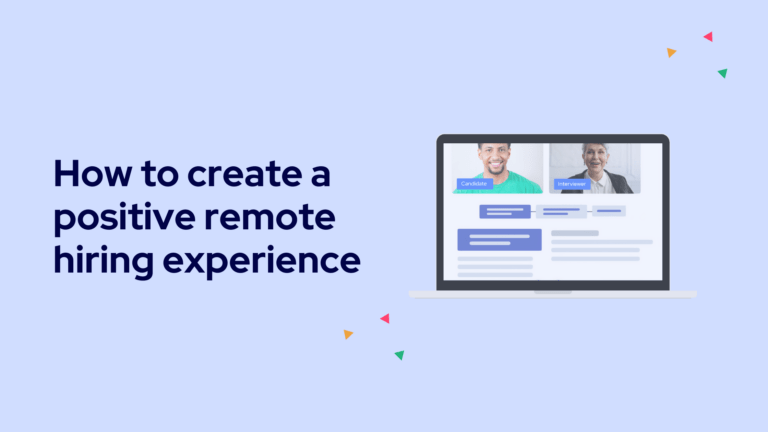 How to create a positive remote hiring experience

Candidate

Interviewer